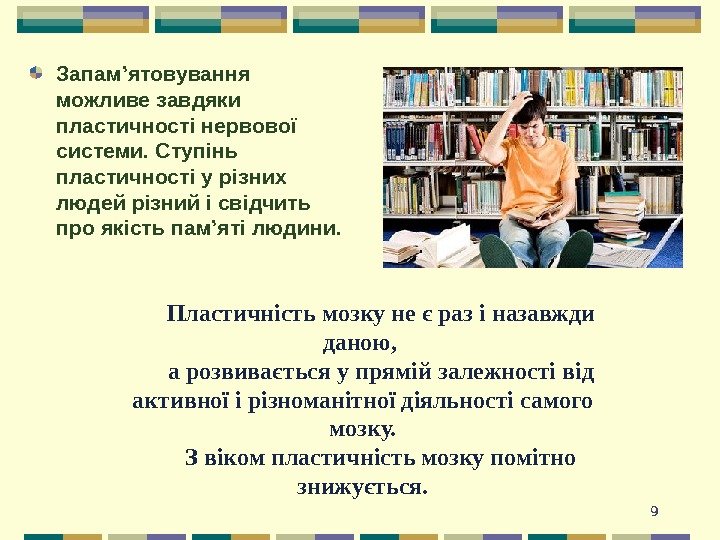 Запам’ятовування можливе завдяки пластичності нервової системи. Ступінь пластичності у різних людей різний і свідчить про якість пам’яті людини.

Пластичність мозку не є раз і назавжди даною,
а розвивається у прямій залежності від активної і різноманітної діяльності самого мозку.
З віком пластичність мозку помітно знижується.

9